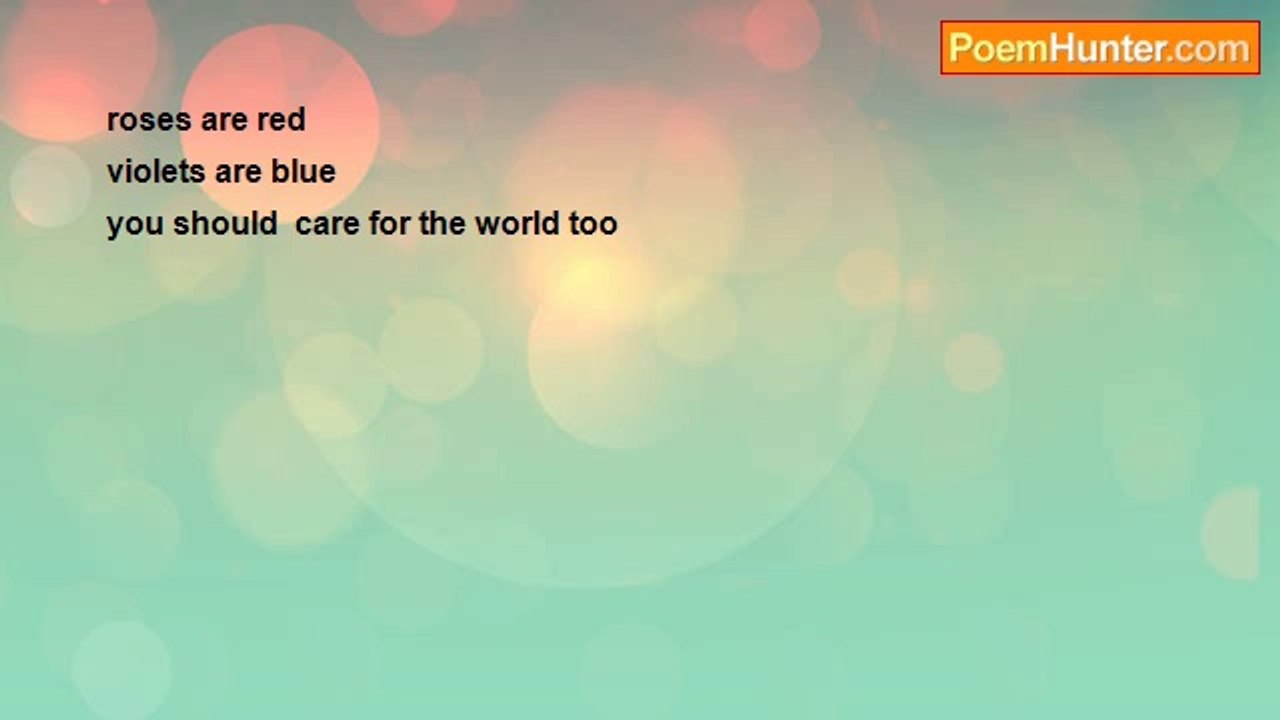 PoemHunter.com

roses are red
violets are blue
you should  care for the world too